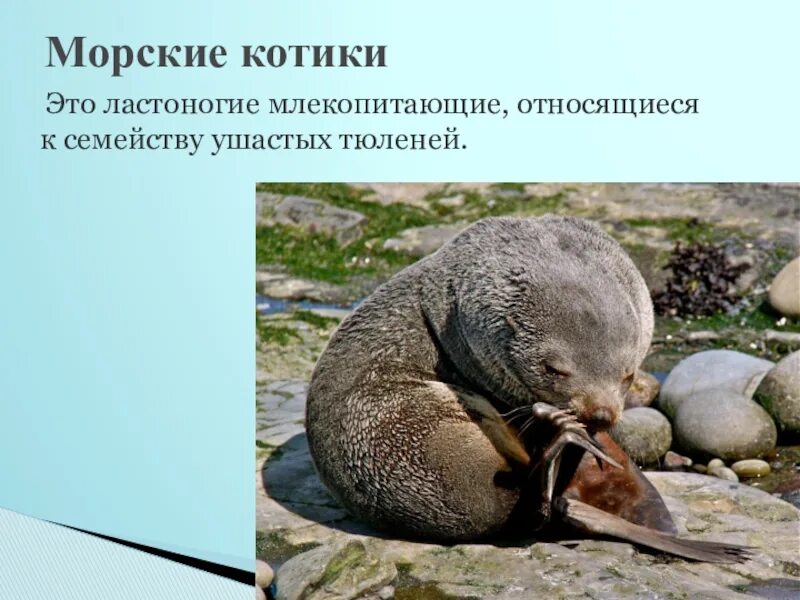 Морские котики

Это ластоногие млекопитающие, относящиеся к семейству ушастых тюленей.